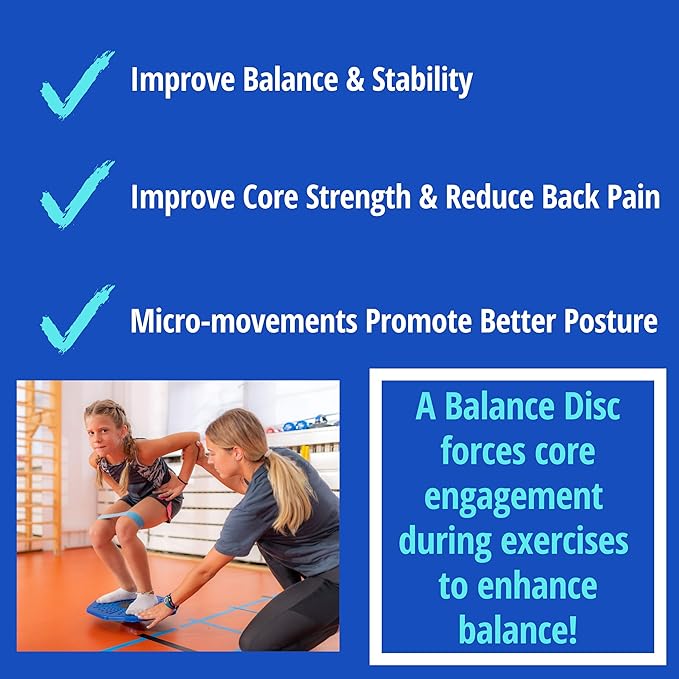 Improve Balance & Stability

Improve Core Strength & Reduce Back Pain

Micro-movements Promote Better Posture

A Balance Disc forces core engagement during exercises to enhance balance!